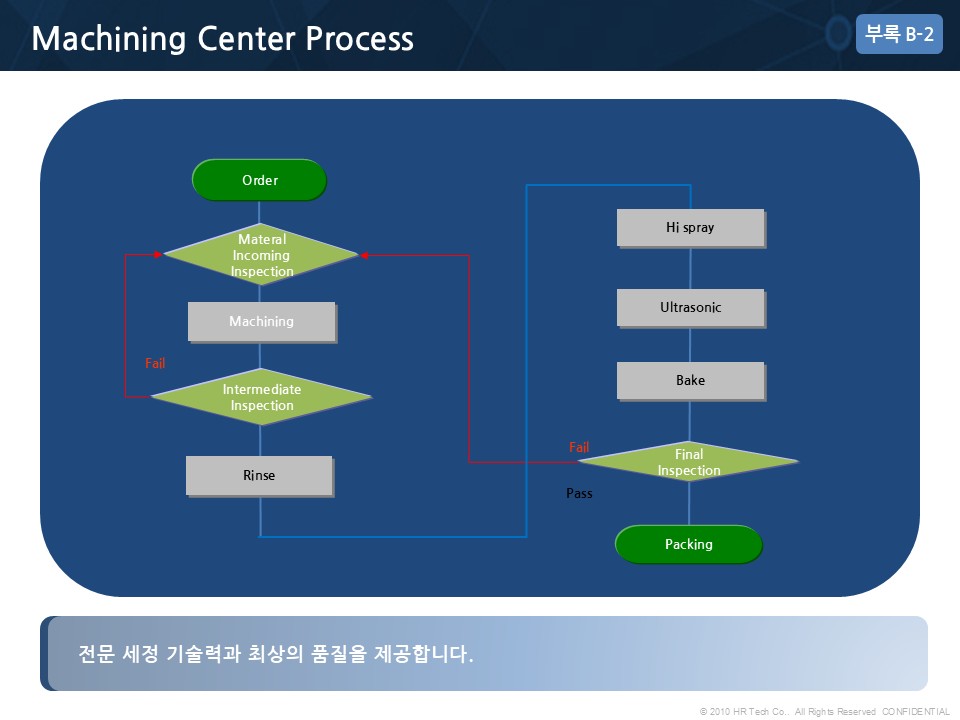 Machining Center Process

부록 B-2

Order

Materal Incoming Inspection

Machining

Fail

Intermediate Inspection

Rinse

Hi spray

Ultrasonic

Bake

Fail

Final Inspection

Pass

Packing

전문 세정 기술력과 최상의 품질을 제공합니다.

© 2010 HR Tech Co., All Rights Reserved CONFIDENTIAL